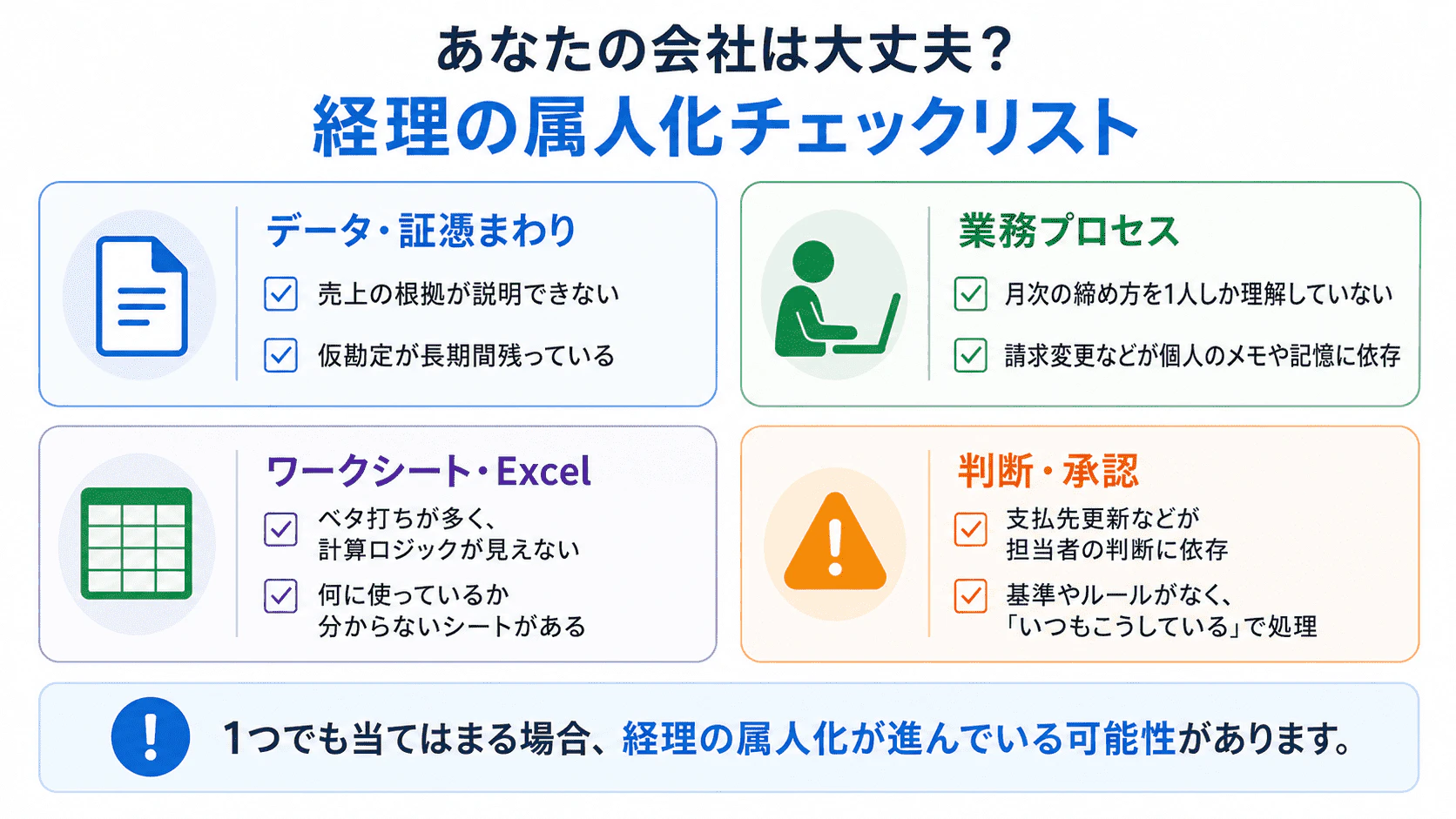 あなたの会社は大丈夫？
経理の属人化チェックリスト

データ・証憑まわり
売上の根拠が説明できない
仮勘定が長期間残っている

業務プロセス
月次の締め方を1人しか理解していない
請求変更などが個人のメモや記憶に依存

ワークシート・Excel
ベタ打ちが多く、計算ロジックが見えない
何に使っているか分からないシートがある

判断・承認
支払先更新などが担当者の判断に依存
基準やルールがなく、「いつもこうしている」で処理

1つでも当てはまる場合、経理の属人化が進んでいる可能性があります。